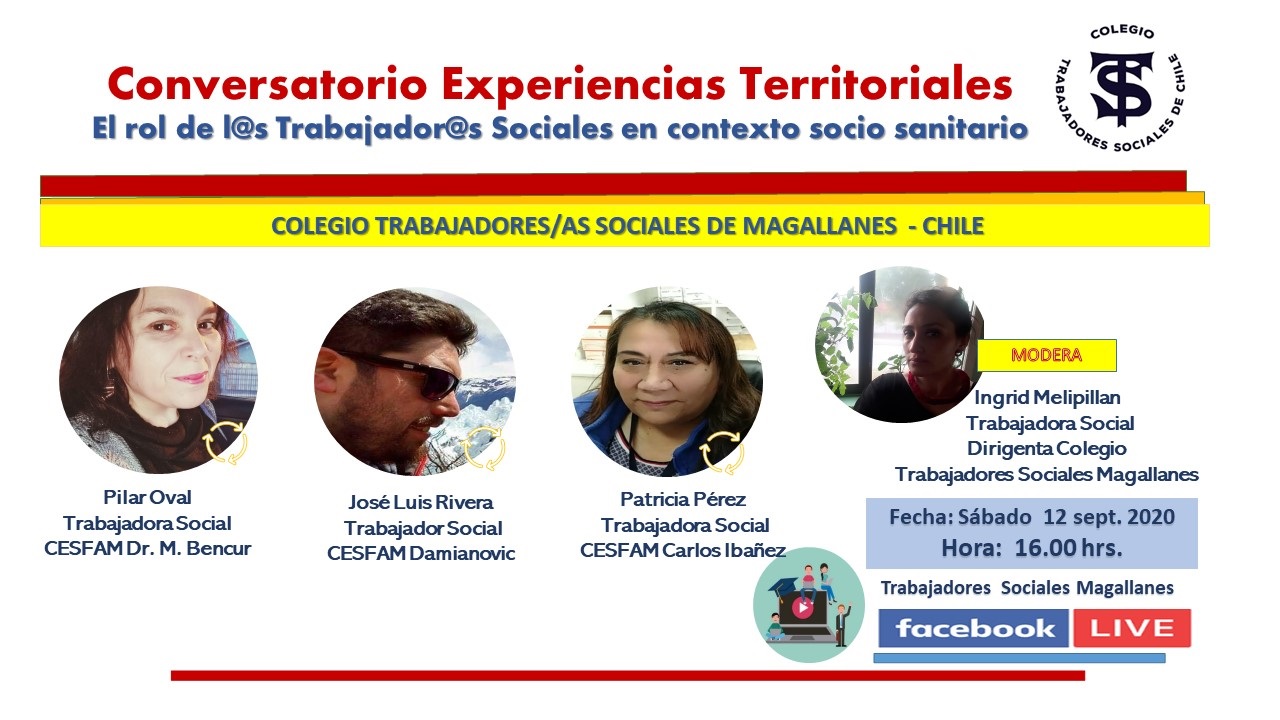 Conversatorio Experiencias Territoriales
El rol de l@s Trabajador@s Sociales en contexto socio sanitario

COLEGIO TRABAJADORES SOCIALES DE CHILE

TS

COLEGIO TRABAJADORES/AS SOCIALES DE MAGALLANES - CHILE

Pilar Oval
Trabajadora Social
CESFAM Dr. M. Bencur

José Luis Rivera
Trabajador Social
CESFAM Damianovic

Patricia Pérez
Trabajadora Social
CESFAM Carlos Ibañez

MODERA

Ingrid Melipillan
Trabajadora Social
Dirigenta Colegio
Trabajadores Sociales Magallanes

Fecha: Sábado 12 sept. 2020
Hora: 16.00 hrs.

Trabajadores Sociales Magallanes

facebook LIVE